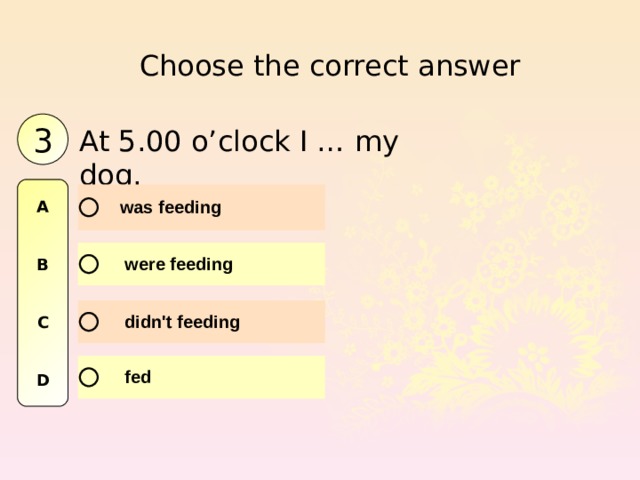 Choose the correct answer

3 At 5.00 o’clock I … my dog.

A was feeding

B were feeding

C didn't feeding

D fed